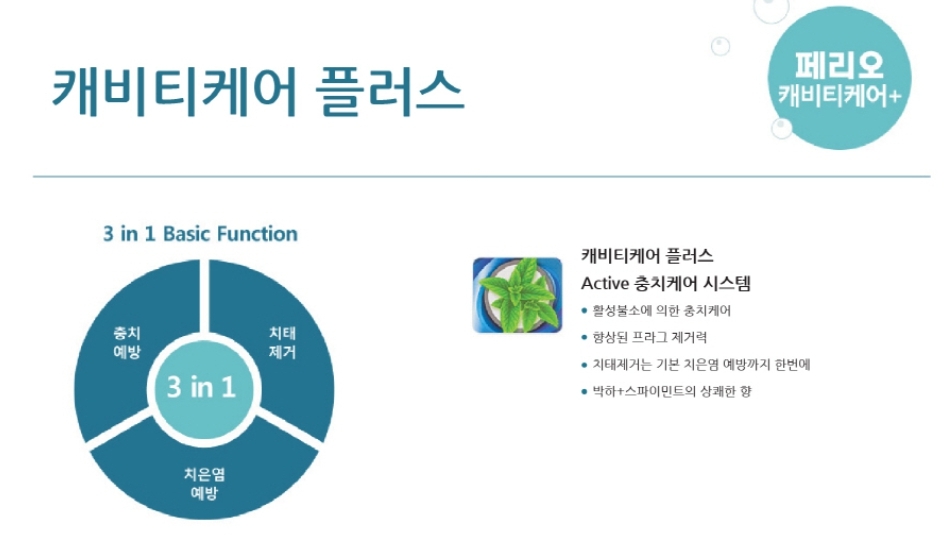 캐비티케어 플러스

페리오
캐비티케어+

3 in 1 Basic Function

충치
예방

치태
제거

3 in 1

치은염
예방

캐비티케어 플러스
Active 충치케어 시스템

• 활성불소에 의한 충치케어
• 향상된 프라그 제거력
• 치태제거는 기본 치은염 예방까지 한번에
• 박하+스파이민트의 상쾌한 향